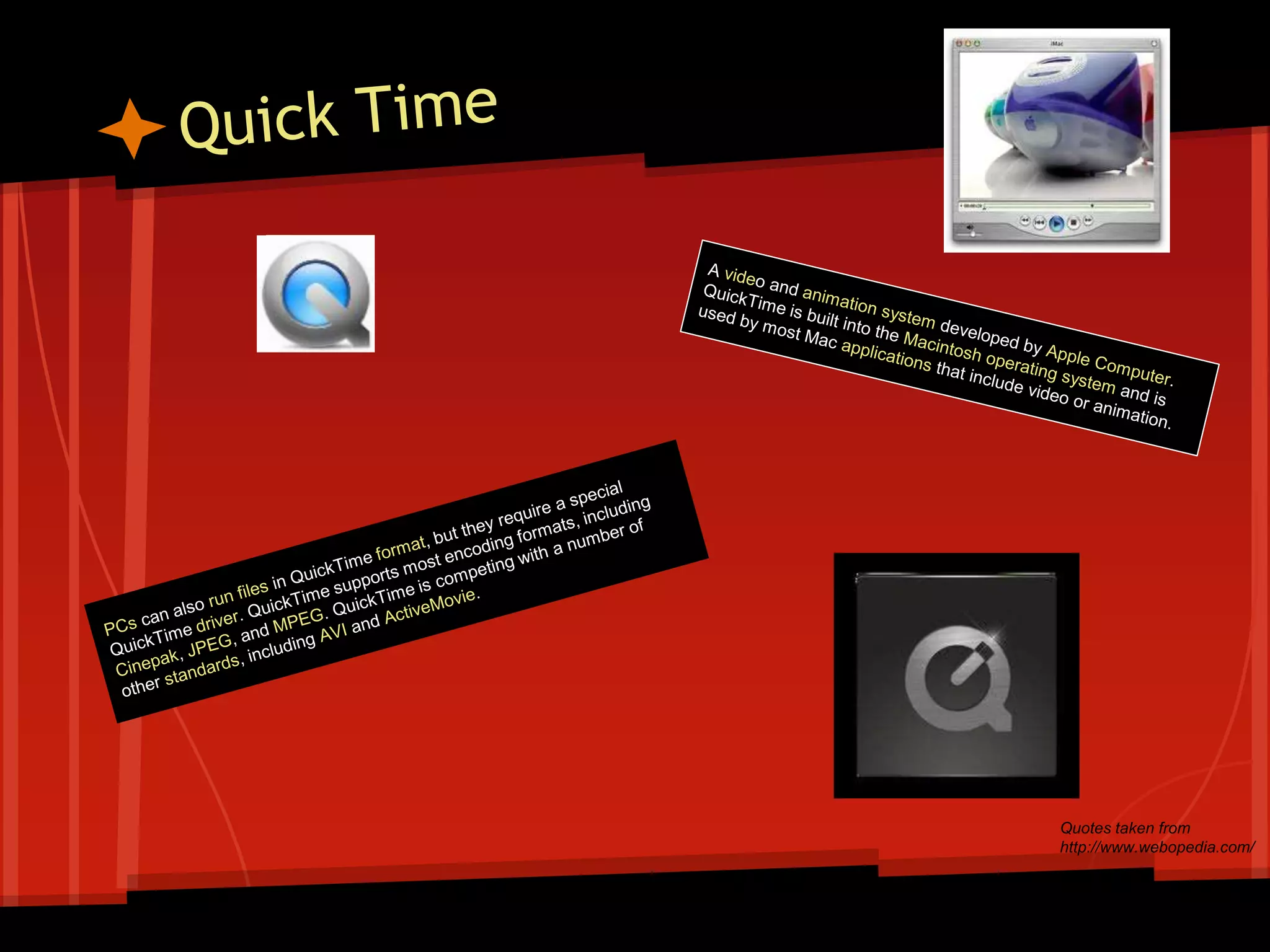 Quick Time

iMac

A video and animation system developed by Apple Computer. QuickTime is built into the Macintosh operating system and is used by most Mac applications that include video or animation.

PCs can also run files in QuickTime format, but they require a special QuickTime driver. QuickTime supports most encoding formats, including Cinepak, JPEG, and MPEG. QuickTime is competing with a number of other standards, including AVI and ActiveMovie.

Quotes taken from http://www.webopedia.com/